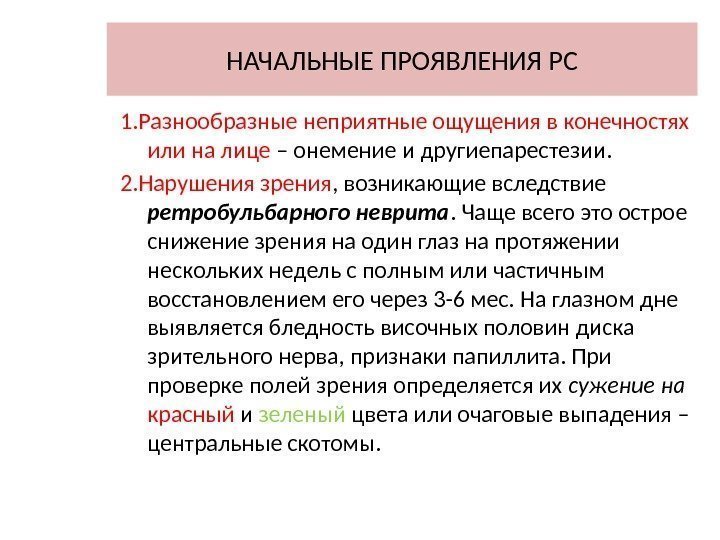 НАЧАЛЬНЫЕ ПРОЯВЛЕНИЯ РС

1.Разнообразные неприятные ощущения в конечностях или на лице – онемение и другиепарестезии.

2.Нарушения зрения, возникающие вследствие ретробульбарного неврита. Чаще всего это острое снижение зрения на один глаз на протяжении нескольких недель с полным или частичным восстановлением его через 3-6 мес. На глазном дне выявляется бледность височных половин диска зрительного нерва, признаки папиллита. При проверке полей зрения определяется их сужение на красный и зеленый цвета или очаговые выпадения – центральные скотомы.